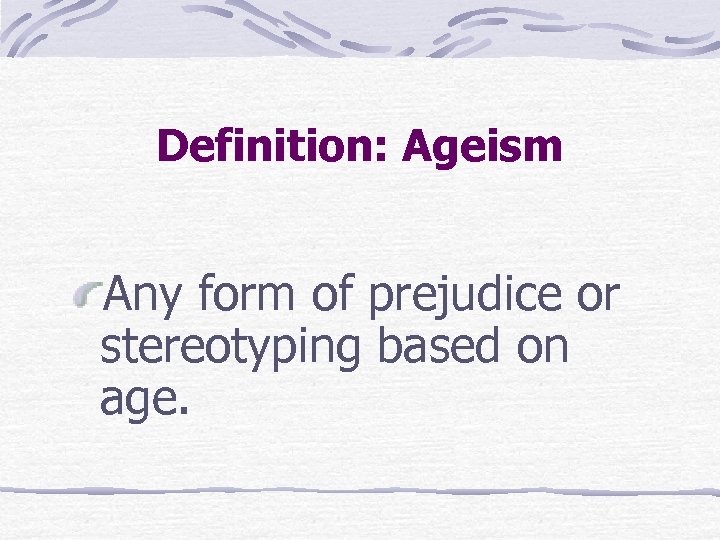 Definition: Ageism

Any form of prejudice or stereotyping based on age.